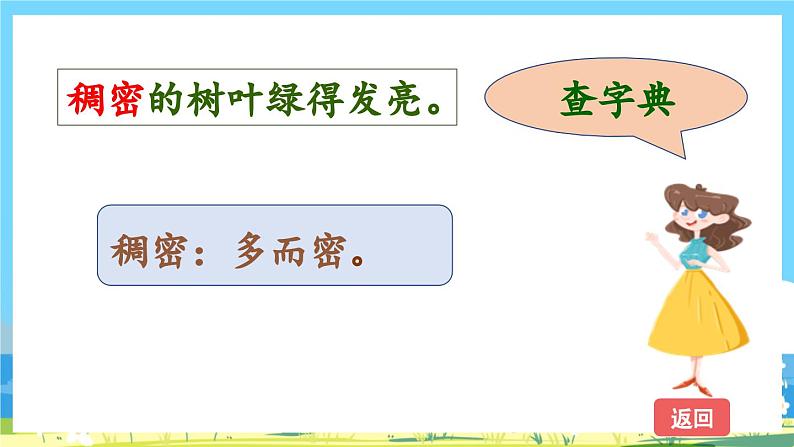 稠密的树叶绿得发亮。

查字典

稠密：多而密。

返回